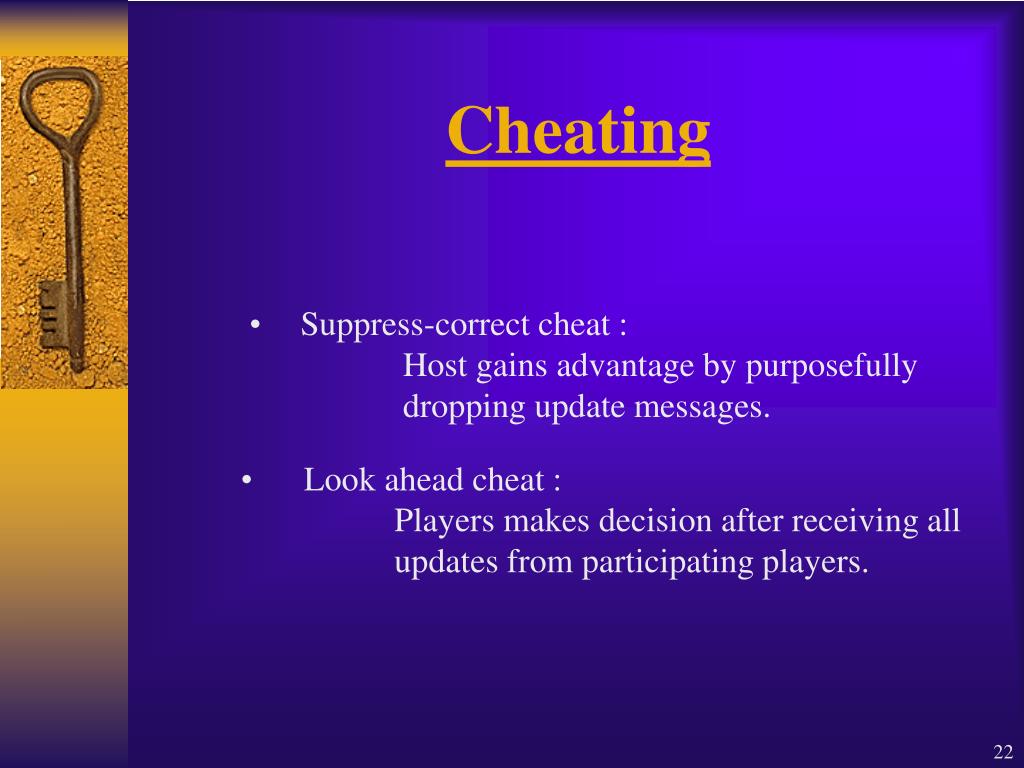 Cheating

• Suppress-correct cheat :
Host gains advantage by purposefully dropping update messages.

• Look ahead cheat :
Players makes decision after receiving all updates from participating players.

22